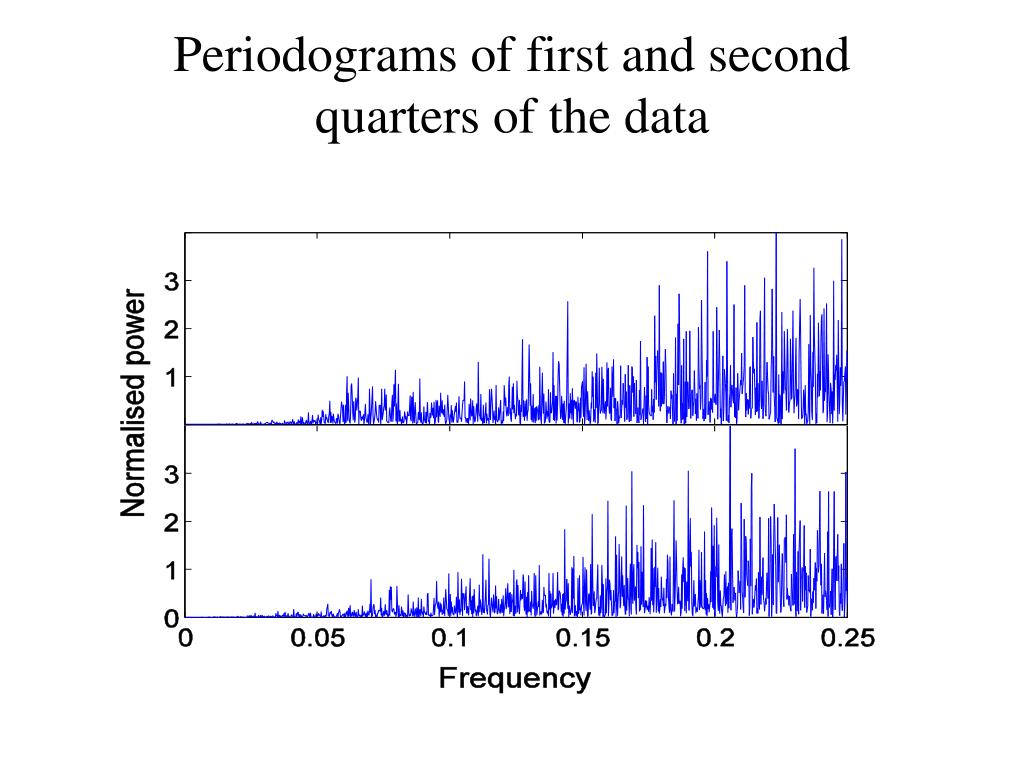 Periodograms of first and second quarters of the data

Normalised power

3
2
1

3
2
1
0

0
0.05
0.1
0.15
0.2
0.25

Frequency